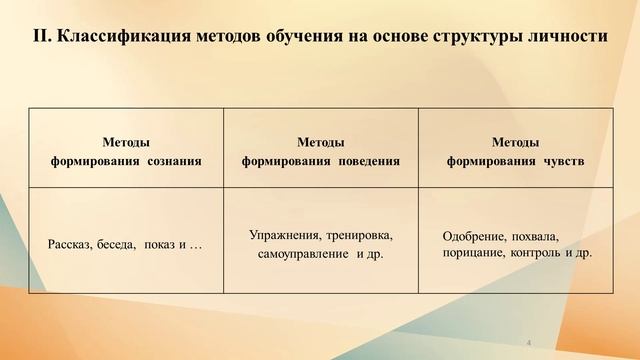 II. Классификация методов обучения на основе структуры личности

| Методы формирования сознания | Методы формирования поведения | Методы формирования чувств |
|---|---|---|
| Рассказ, беседа, показ и … | Упражнения, тренировка, самоуправление и др. | Одобрение, похвала, порицание, контроль и др. |

4